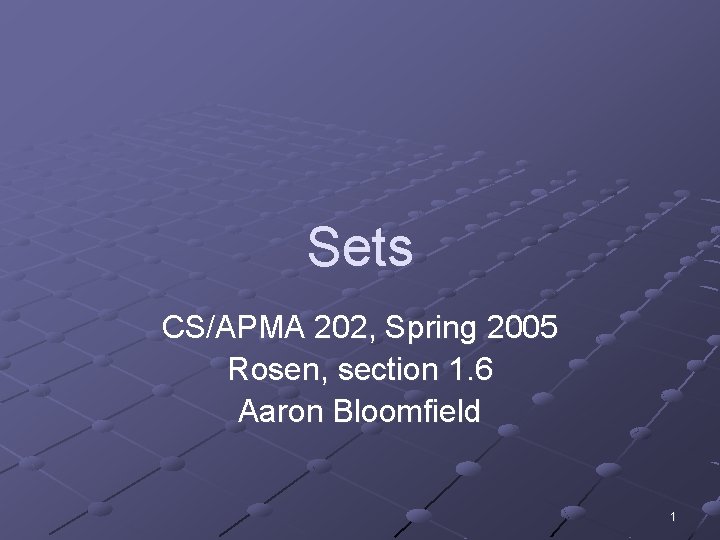 Sets

CS/APMA 202, Spring 2005
Rosen, section 1.6
Aaron Bloomfield

1